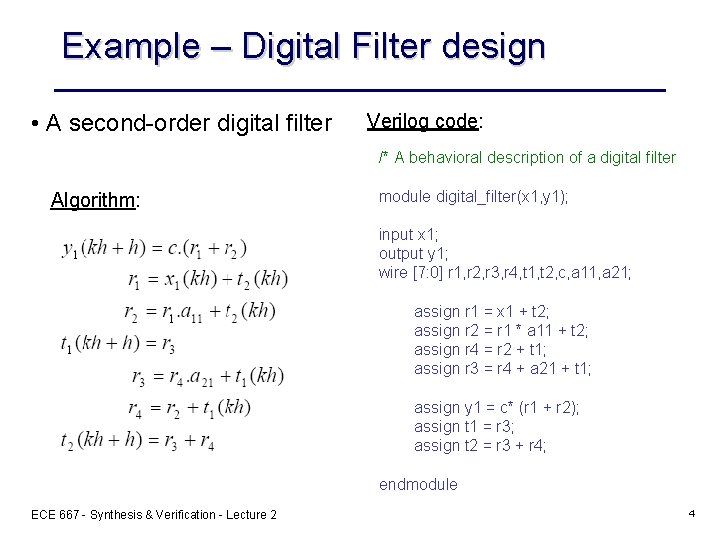 Example – Digital Filter design

• A second-order digital filter

Algorithm:

$y_1(kh+h) = c.(r_1 + r_2)$
$r_1 = x_1(kh) + t_2(kh)$
$r_2 = r_1.a_{11} + t_2(kh)$
$t_1(kh+h) = r_3$
$r_3 = r_4.a_{21} + t_1(kh)$
$r_4 = r_2 + t_1(kh)$
$t_2(kh+h) = r_3 + r_4$

Verilog code:

/* A behavioral description of a digital filter

module digital_filter(x1,y1);

input x1;
output y1;
wire [7:0] r1,r2,r3,r4,t1,t2,c,a11,a21;

assign r1 = x1 + t2;
assign r2 = r1 * a11 + t2;
assign r4 = r2 + t1;
assign r3 = r4 + a21 + t1;

assign y1 = c* (r1 + r2);
assign t1 = r3;
assign t2 = r3 + r4;

endmodule

ECE 667 - Synthesis & Verification - Lecture 2

4